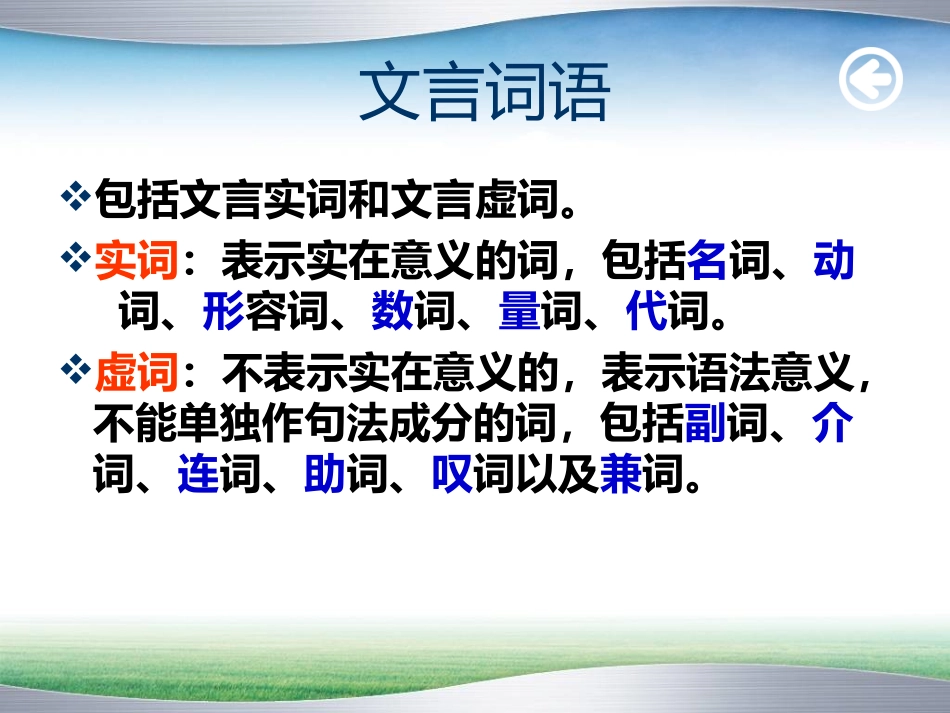 文言词语

❖包括文言实词和文言虚词。

❖实词：表示实在意义的词，包括名词、动词、形容词、数词、量词、代词。

❖虚词：不表示实在意义的，表示语法意义，不能单独作句法成分的词，包括副词、介词、连词、助词、叹词以及兼词。